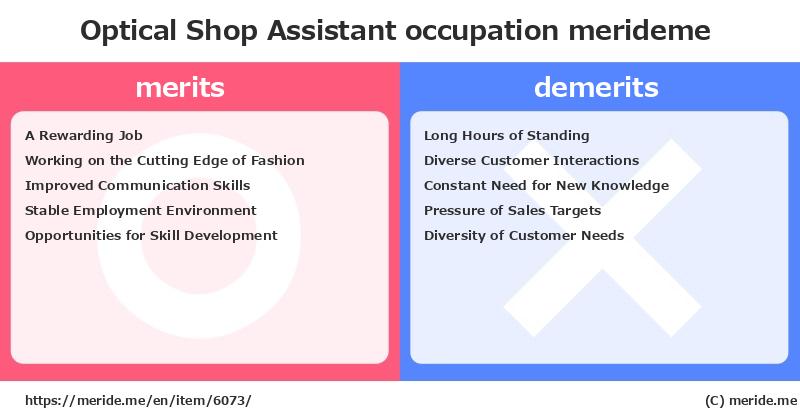 Optical Shop Assistant occupation merideme

merits

A Rewarding Job
Working on the Cutting Edge of Fashion
Improved Communication Skills
Stable Employment Environment
Opportunities for Skill Development

demerits

Long Hours of Standing
Diverse Customer Interactions
Constant Need for New Knowledge
Pressure of Sales Targets
Diversity of Customer Needs

https://meride.me/en/item/6073/

(C) meride.me